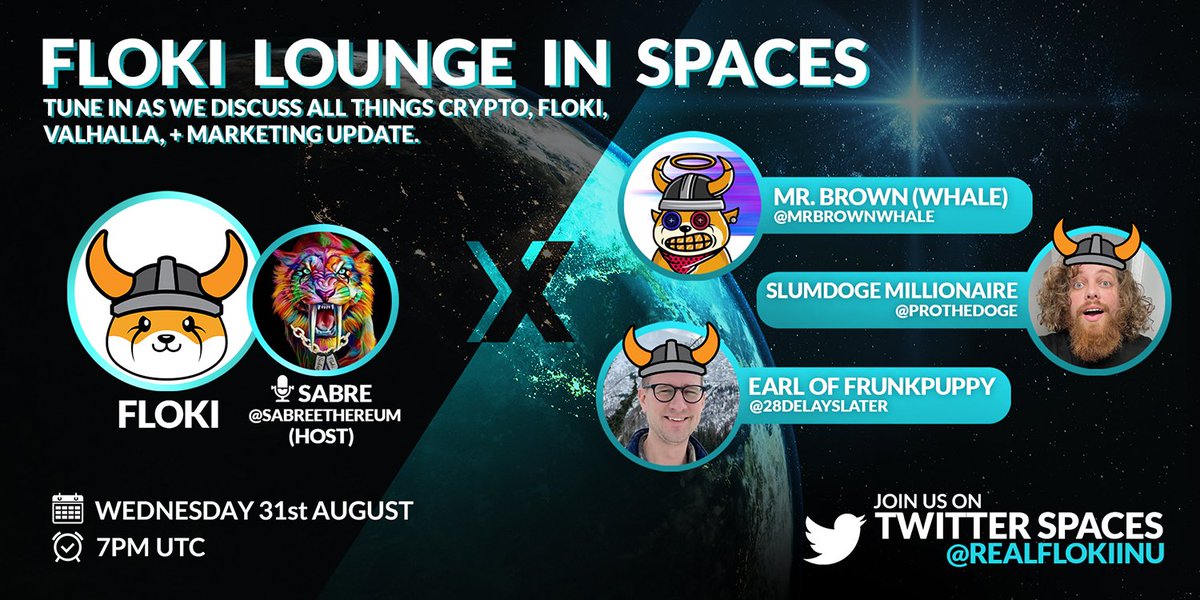 FLOKI LOUNGE IN SPACES

TUNE IN AS WE DISCUSS ALL THINGS CRYPTO, FLOKI, VALHALLA, + MARKETING UPDATE.

FLOKI

SABRE
@SABREETHEREUM
(HOST)

X

MR. BROWN (WHALE)
@MRBROWNWHALE

SLUMDOGE MILLIONAIRE
@PROTHEDOGE

EARL OF FRUNKPUPPY
@28DELAYSLATER

WEDNESDAY 31st AUGUST
7PM UTC

JOIN US ON
TWITTER SPACES
@REALFLOKIINU